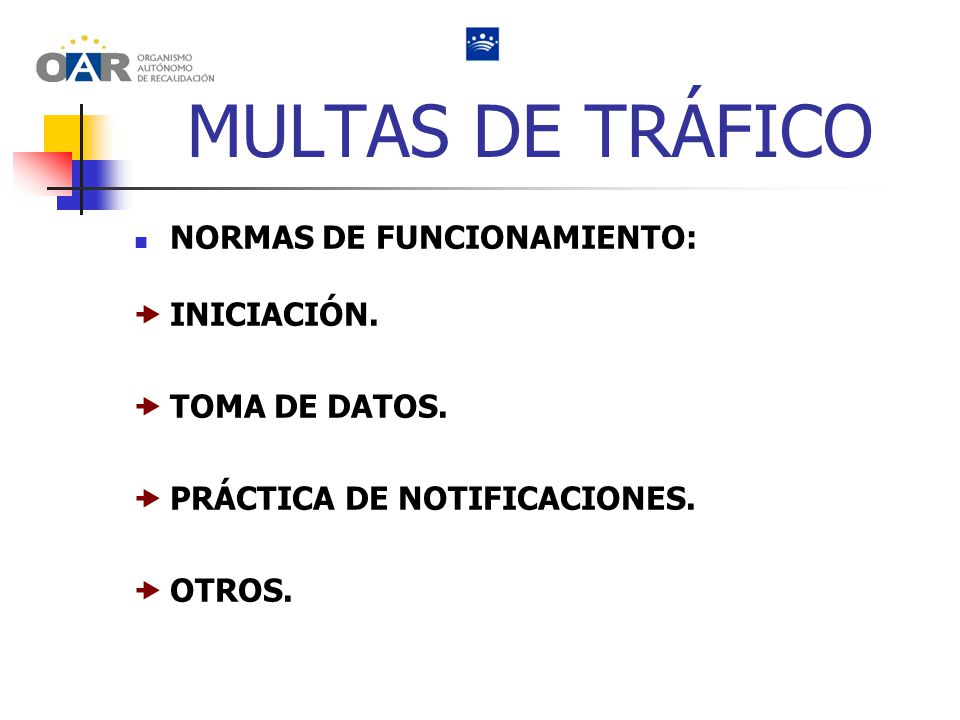 OAR ORGANISMO AUTÓNOMO DE RECAUDACIÓN

MULTAS DE TRÁFICO

NORMAS DE FUNCIONAMIENTO:

INICIACIÓN.

TOMA DE DATOS.

PRÁCTICA DE NOTIFICACIONES.

OTROS.